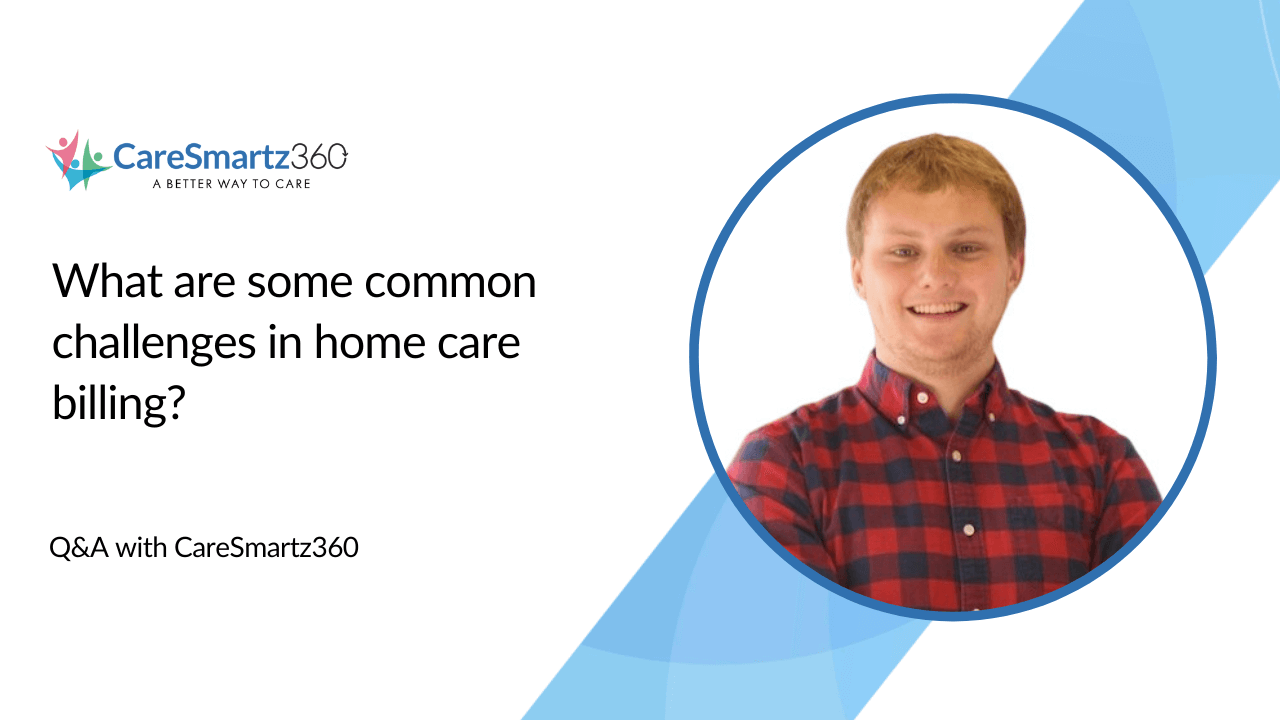 CareSmartz360
A BETTER WAY TO CARE

What are some common challenges in home care billing?

Q&A with CareSmartz360